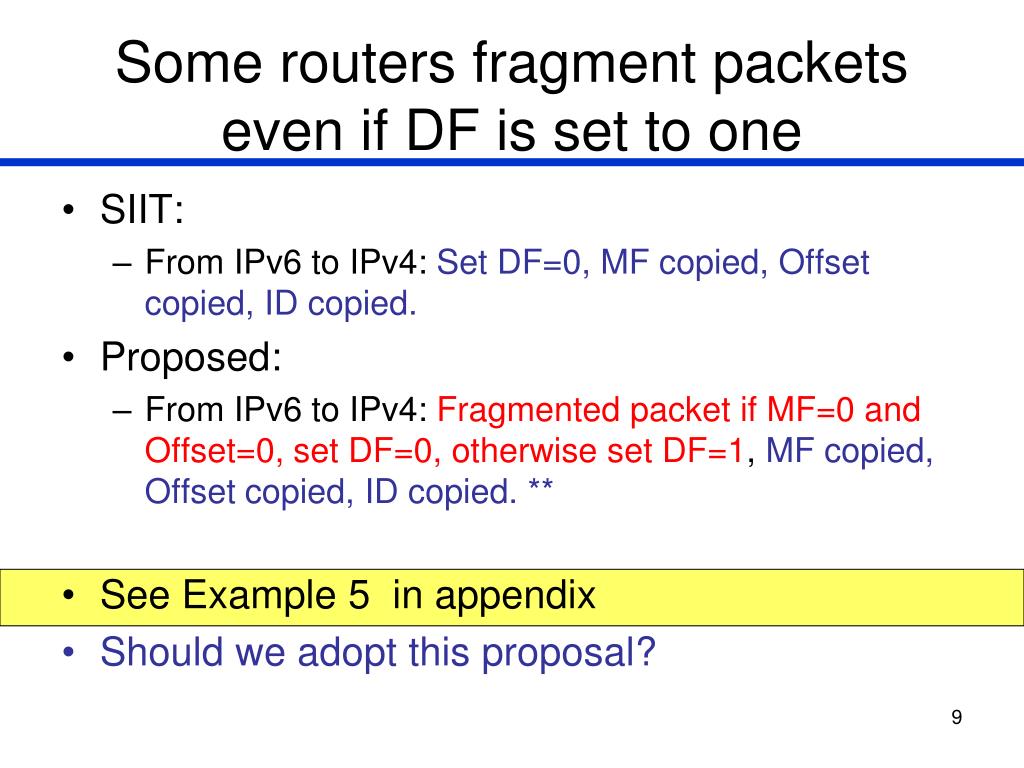 Some routers fragment packets even if DF is set to one

• SIIT:
– From IPv6 to IPv4: Set DF=0, MF copied, Offset copied, ID copied.
• Proposed:
– From IPv6 to IPv4: Fragmented packet if MF=0 and Offset=0, set DF=0, otherwise set DF=1, MF copied, Offset copied, ID copied. **

• See Example 5 in appendix
• Should we adopt this proposal?

9